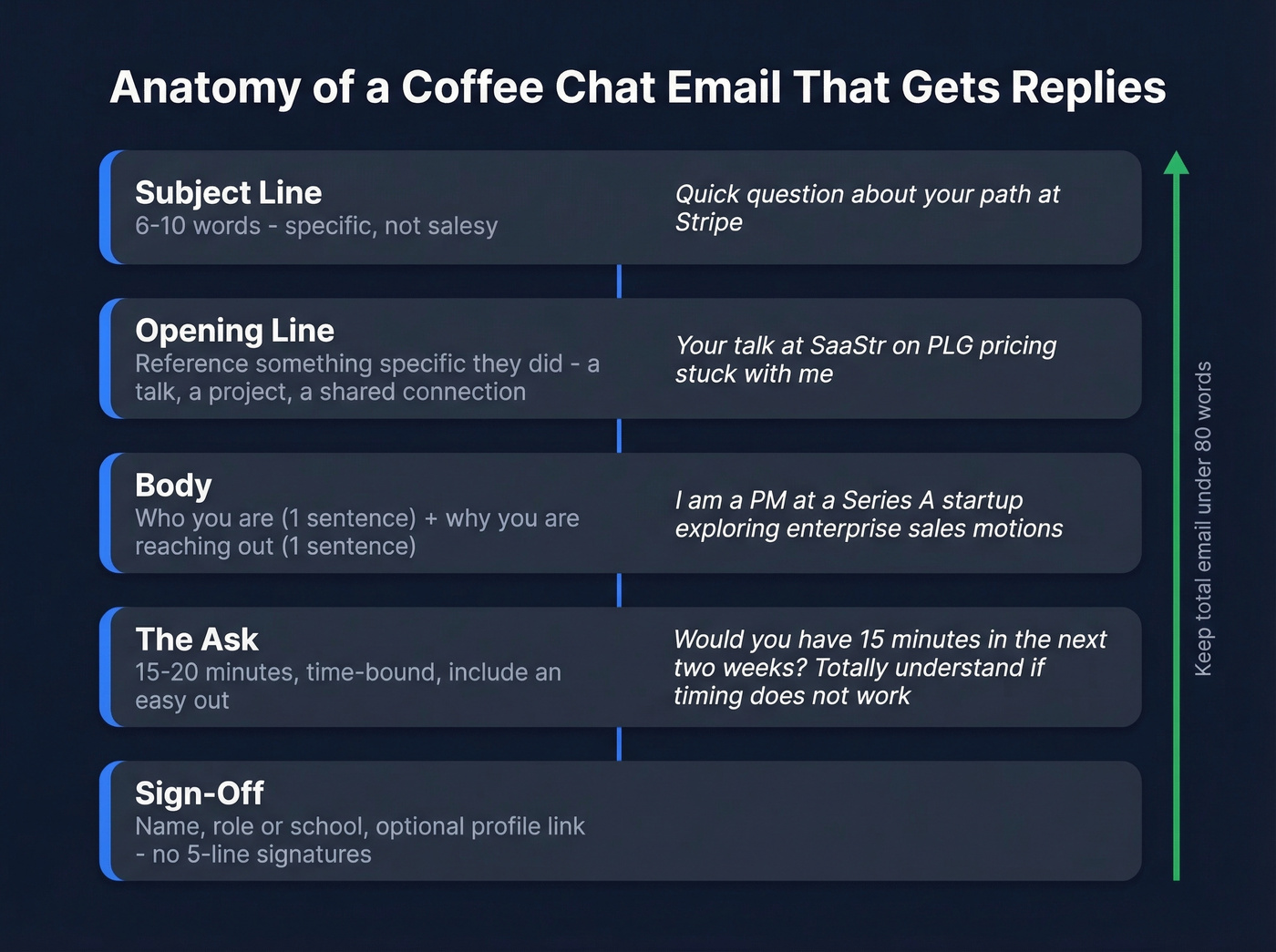 Anatomy of a Coffee Chat Email That Gets Replies

Subject Line
6-10 words - specific, not salesy

Quick question about your path at Stripe

Opening Line
Reference something specific they did - a talk, a project, a shared connection

Your talk at SaaStr on PLG pricing stuck with me

Body
Who you are (1 sentence) + why you are reaching out (1 sentence)

I am a PM at a Series A startup exploring enterprise sales motions

The Ask
15-20 minutes, time-bound, include an easy out

Would you have 15 minutes in the next two weeks? Totally understand if timing does not work

Sign-Off
Name, role or school, optional profile link - no 5-line signatures

Keep total email under 80 words